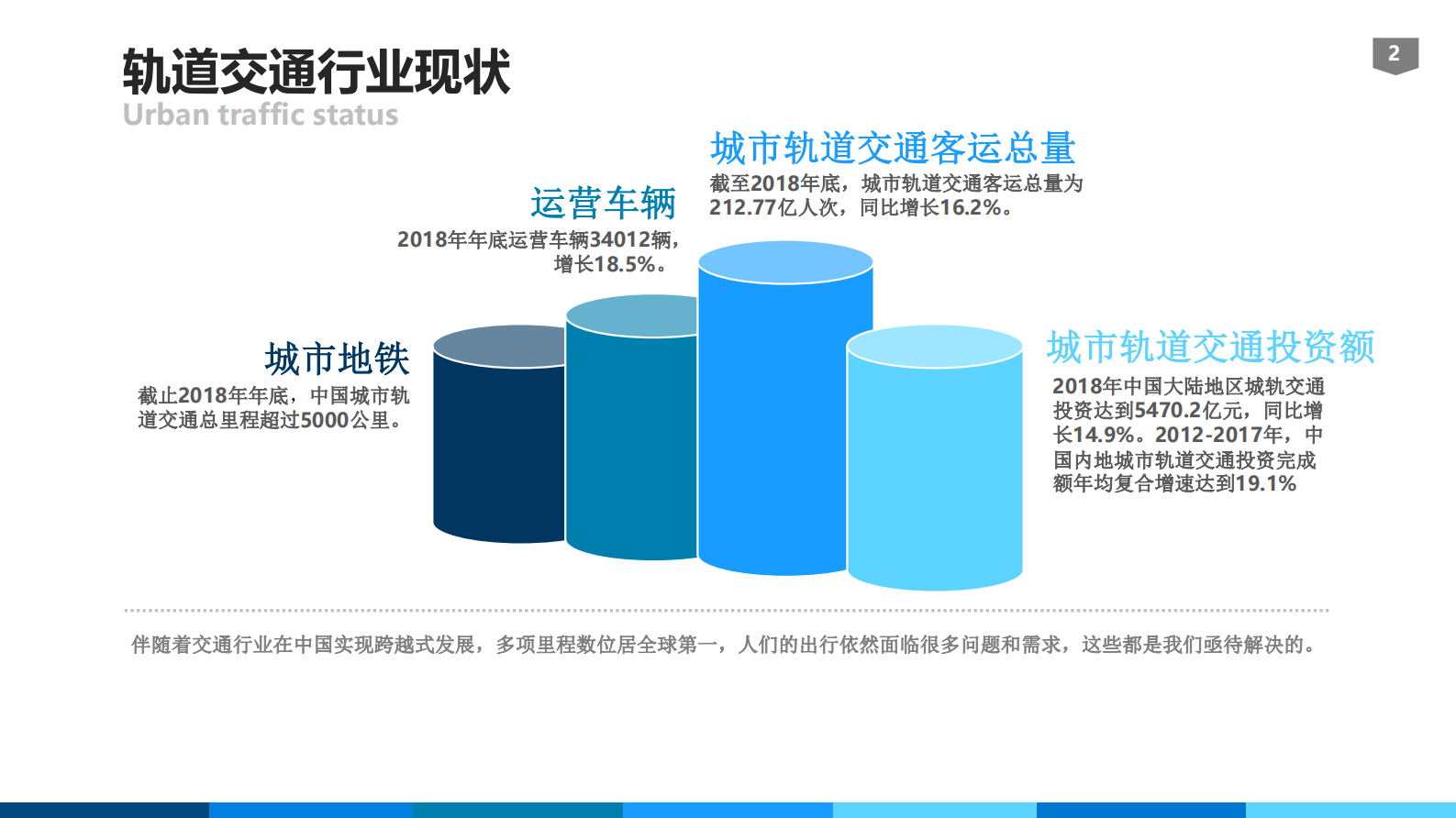 轨道交通行业现状
Urban traffic status

2

城市轨道交通客运总量
截至2018年底，城市轨道交通客运总量为212.77亿人次，同比增长16.2%。

运营车辆
2018年年底运营车辆34012辆，增长18.5%。

城市地铁
截止2018年年底，中国城市轨道交通总里程超过5000公里。

城市轨道交通投资额
2018年中国大陆地区城轨交通投资达到5470.2亿元，同比增长14.9%。2012-2017年，中国内地城市轨道交通投资完成额年均复合增速达到19.1%

伴随着交通行业在中国实现跨越式发展，多项里程数位居全球第一，人们的出行依然面临很多问题和需求，这些都是我们亟待解决的。